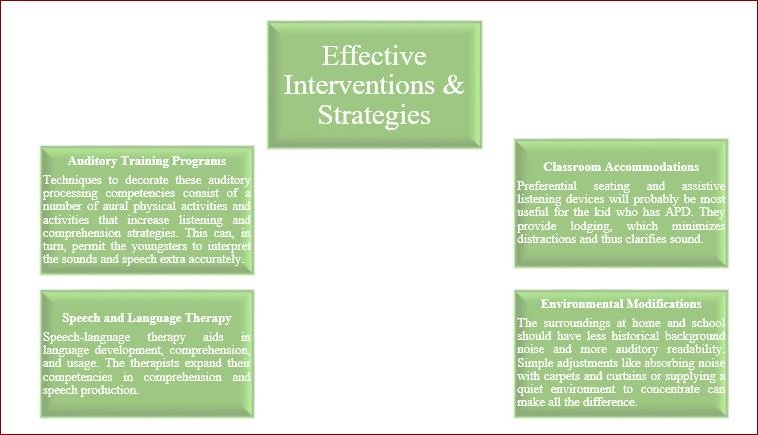 Effective Interventions & Strategies

Auditory Training Programs

Techniques to decorate these auditory processing competencies consist of a number of aural physical activities and activities that increase listening and comprehension strategies. This can, in turn, permit the youngsters to interpret the sounds and speech extra accurately.

Speech and Language Therapy

Speech-language therapy aids in language development, comprehension, and usage. The therapists expand their competencies in comprehension and speech production.

Classroom Accommodations

Preferential seating and assistive listening devices will probably be most useful for the kid who has APD. They provide lodging, which minimizes distractions and thus clarifies sound.

Environmental Modifications

The surroundings at home and school should have less historical background noise and more auditory readability. Simple adjustments like absorbing noise with carpets and curtains or supplying a quiet environment to concentrate can make all the difference.